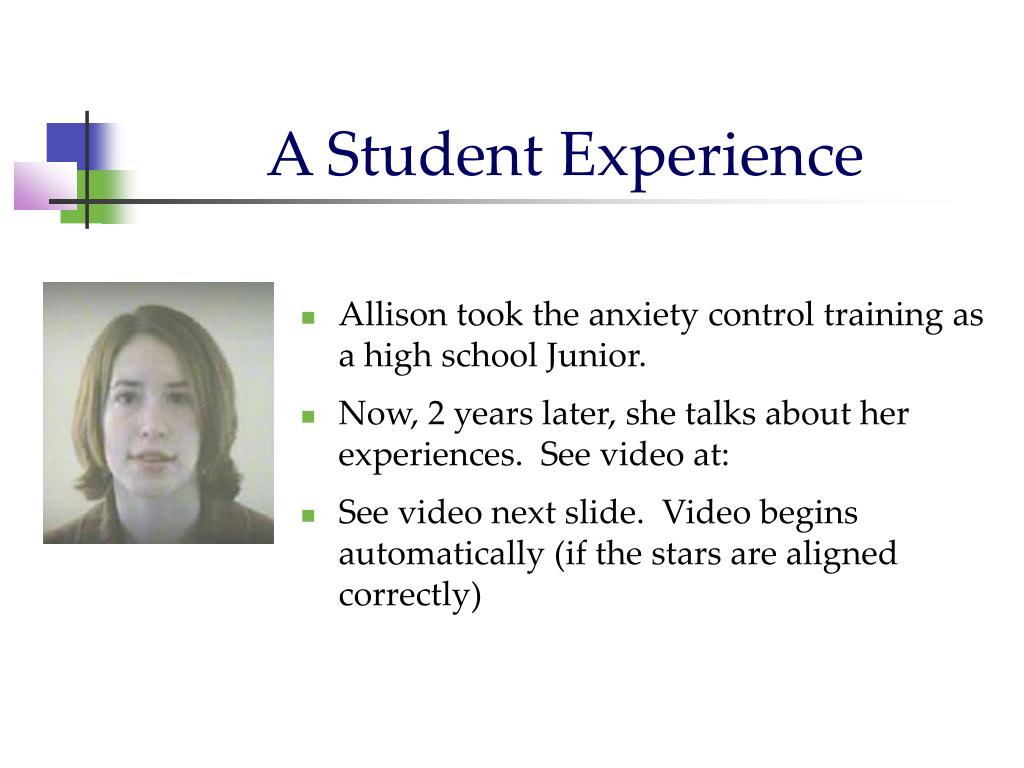 A Student Experience

- Allison took the anxiety control training as a high school Junior.
- Now, 2 years later, she talks about her experiences. See video at:
- See video next slide. Video begins automatically (if the stars are aligned correctly)